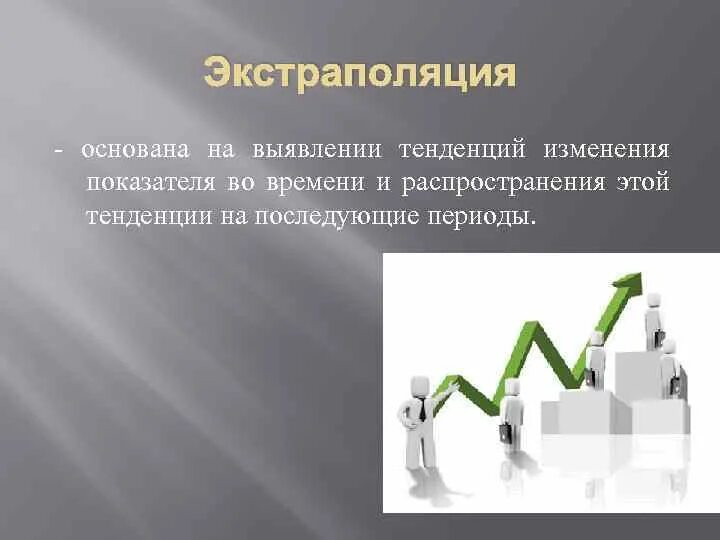 Экстраполяция

- основана на выявлении тенденций изменения показателя во времени и распространения этой тенденции на последующие периоды.